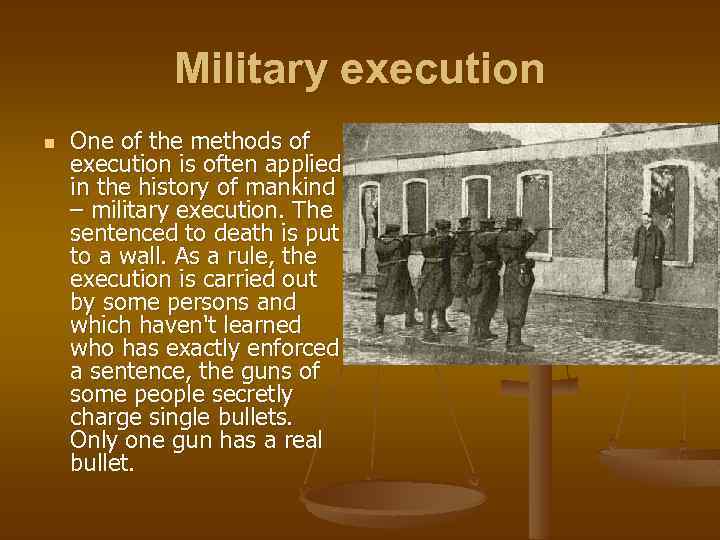 Military execution

One of the methods of execution is often applied in the history of mankind – military execution. The sentenced to death is put to a wall. As a rule, the execution is carried out by some persons and which haven't learned who has exactly enforced a sentence, the guns of some people secretly charge single bullets. Only one gun has a real bullet.